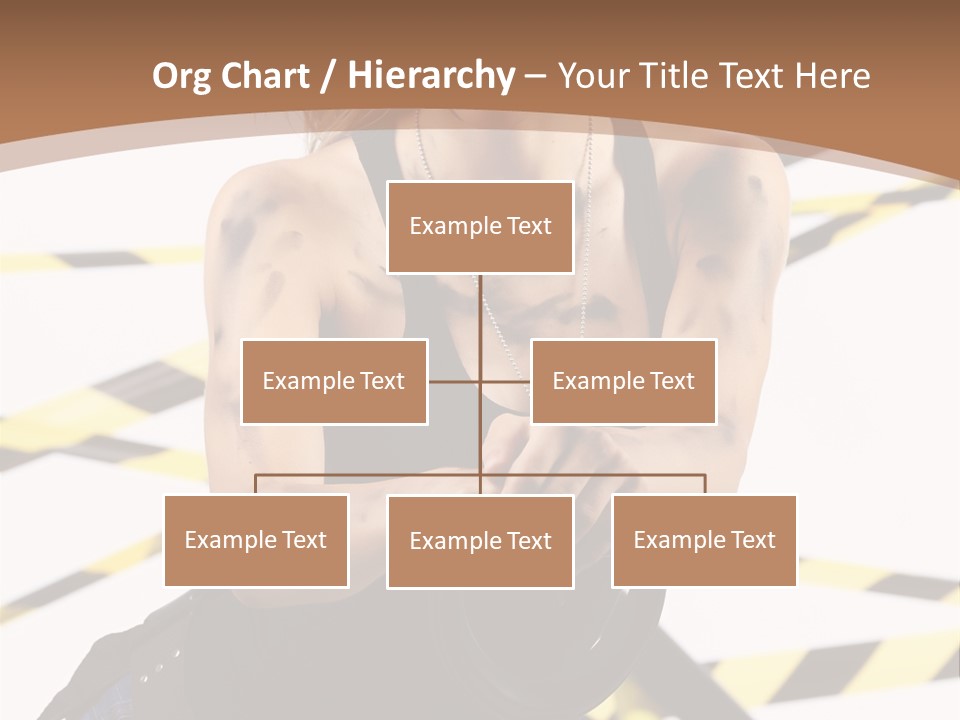 Org Chart / Hierarchy – Your Title Text Here

Example Text

Example Text

Example Text

Example Text

Example Text

Example Text